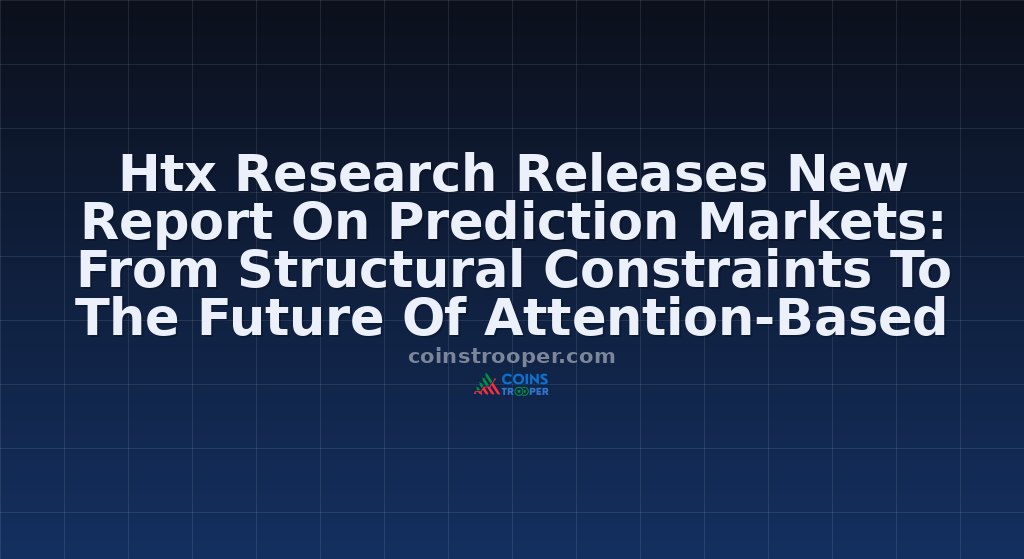 Htx Research Releases New Report On Prediction Markets: From Structural Constraints To The Future Of Attention-Based

coinstrooper.com

COINS TROOPER